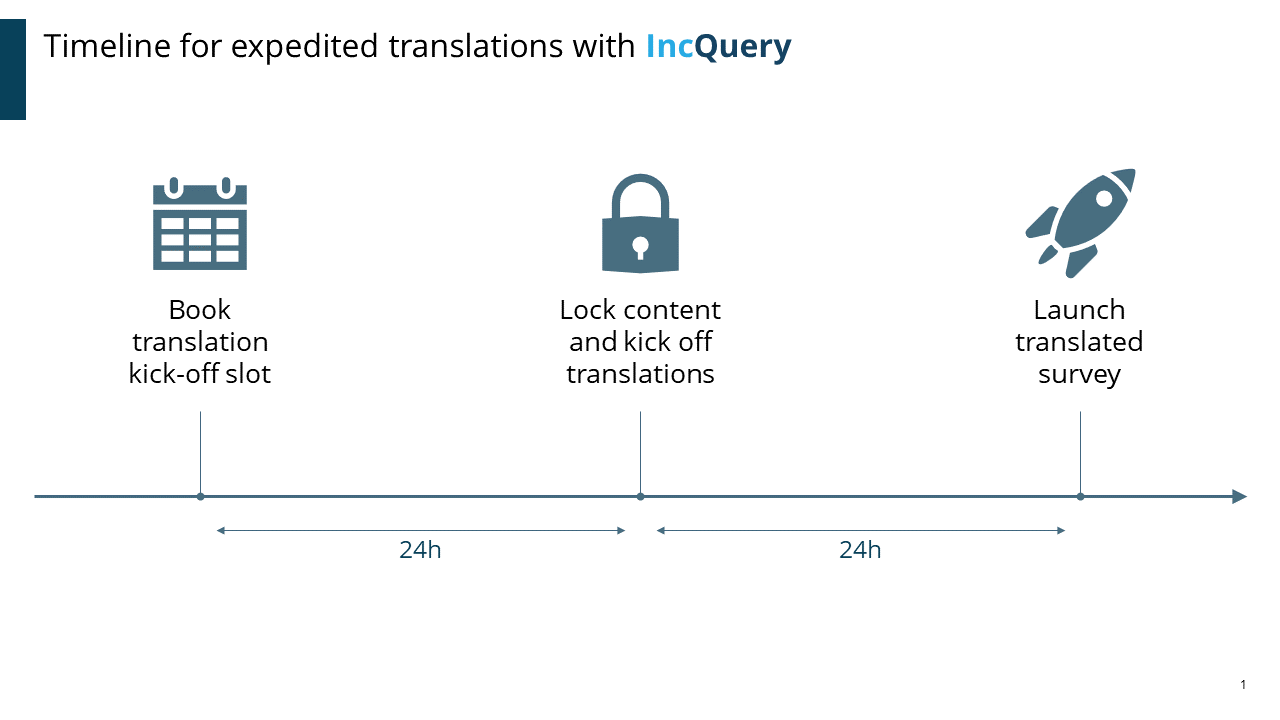 Timeline for expedited translations with IncQuery

Book translation kick-off slot

Lock content and kick off translations

Launch translated survey

24h

24h

1